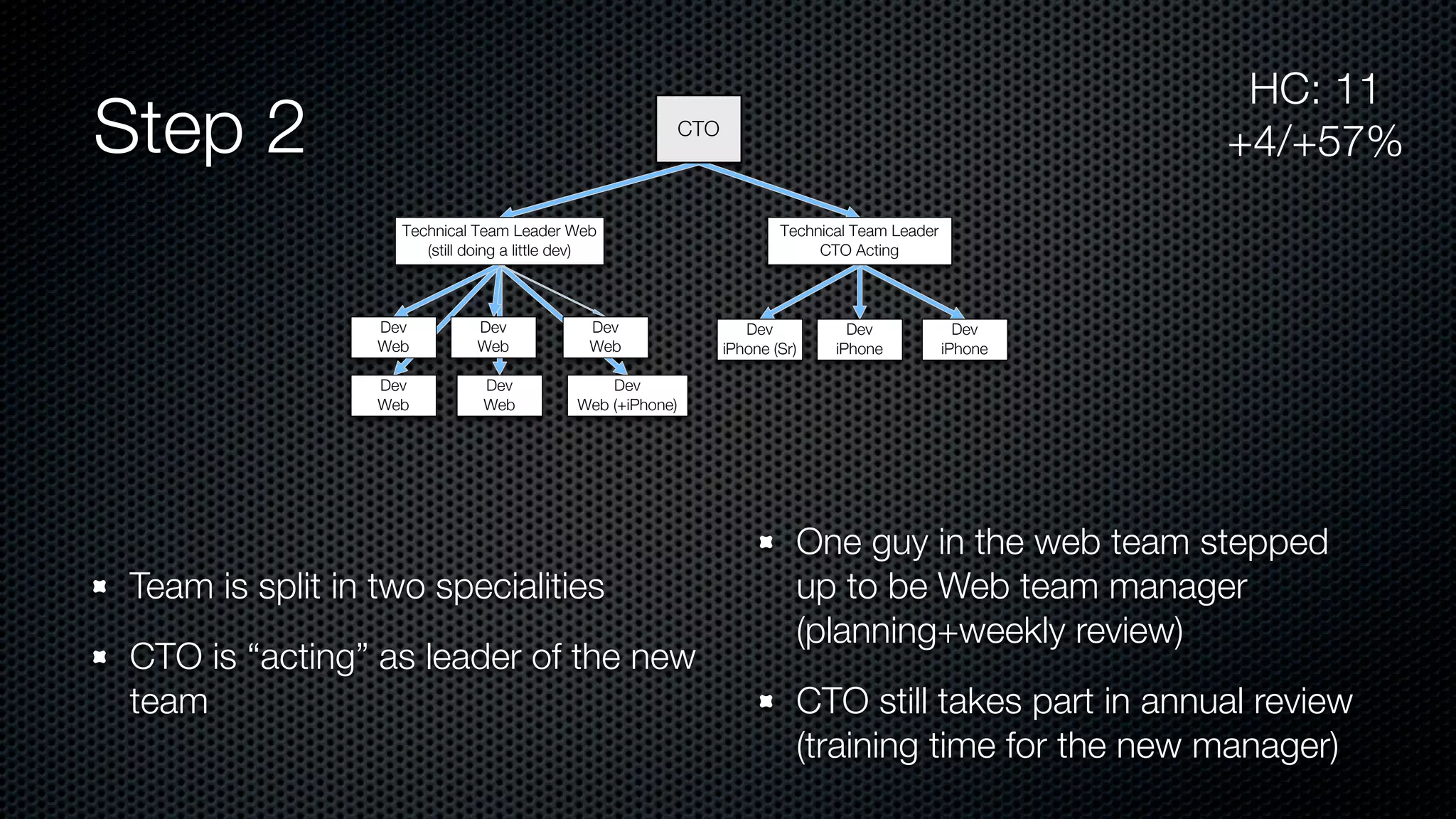 Step 2

HC: 11
+4/+57%

CTO

Technical Team Leader Web (still doing a little dev)

Technical Team Leader CTO Acting

Dev Web

Dev Web

Dev Web

Dev Web

Dev Web

Dev Web (+iPhone)

Dev iPhone (Sr)

Dev iPhone

Dev iPhone

Team is split in two specialities

CTO is “acting” as leader of the new team

One guy in the web team stepped up to be Web team manager (planning+weekly review)

CTO still takes part in annual review (training time for the new manager)